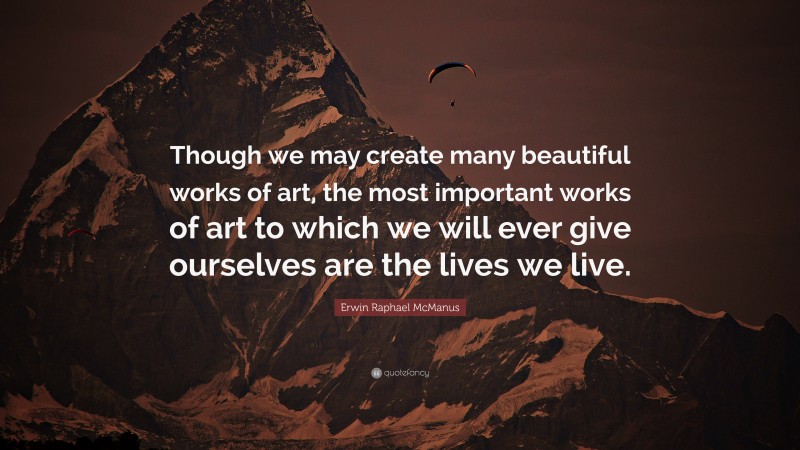 Though we may create many beautiful works of art, the most important works of art to which we will ever give ourselves are the lives we live.

Erwin Raphael McManus

quotefancy